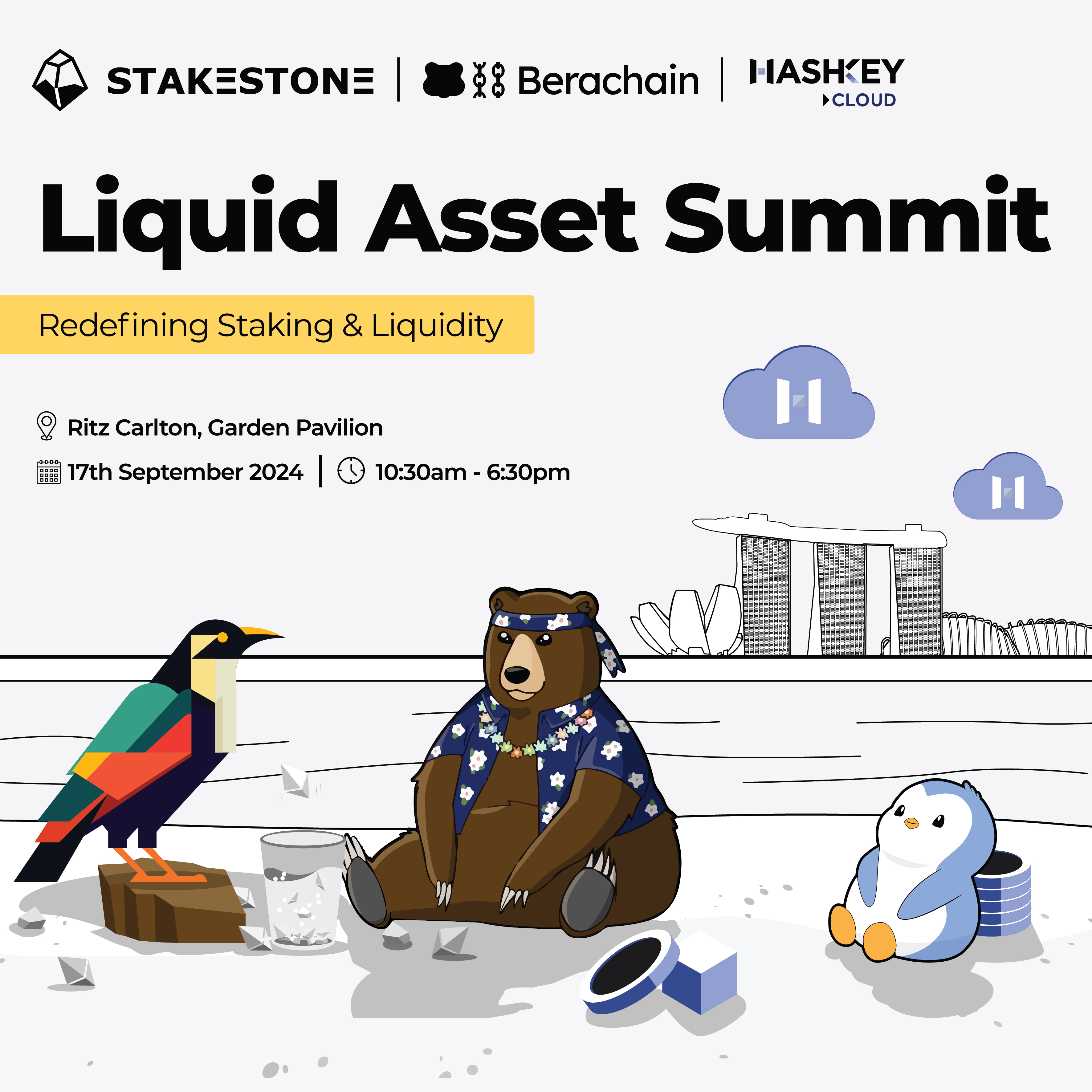 STAKESTONE | Berachain | HASHKEY CLOUD

Liquid Asset Summit

Redefining Staking & Liquidity

Ritz Carlton, Garden Pavilion

17th September 2024 | 10:30am - 6:30pm